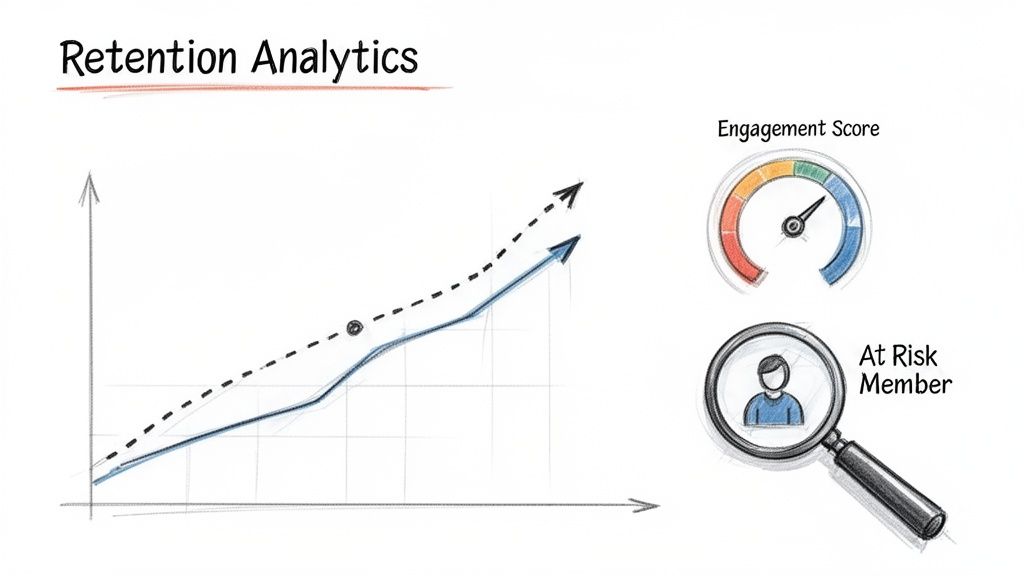 Retention Analytics

Engagement Score

At Risk Member